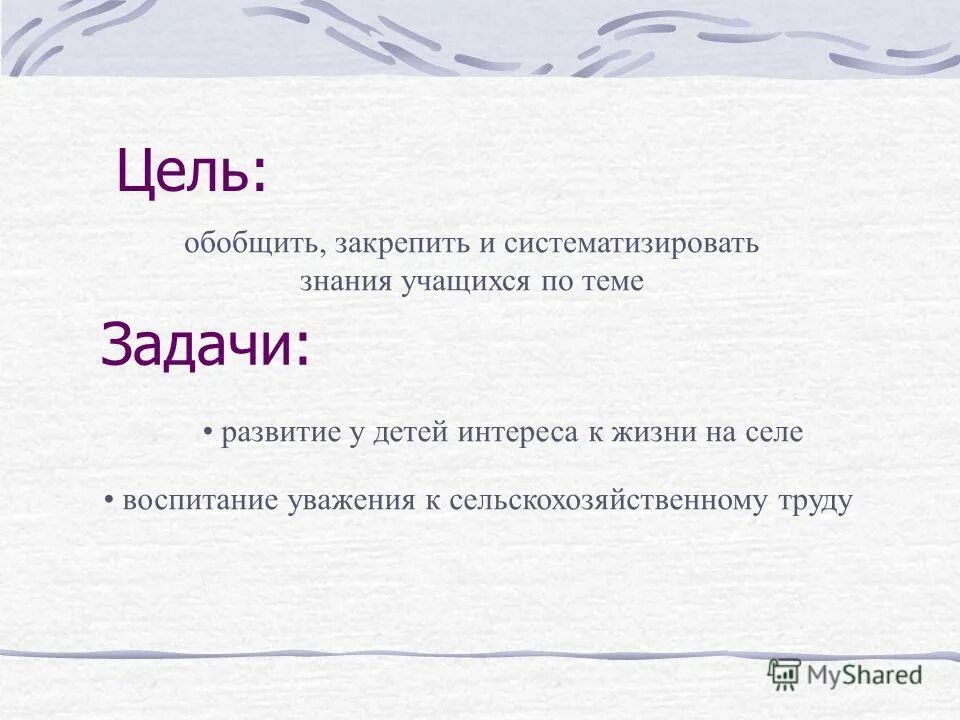 Цель:

обобщить, закрепить и систематизировать знания учащихся по теме

Задачи:

• развитие у детей интереса к жизни на селе

• воспитание уважения к сельскохозяйственному труду

MyShared